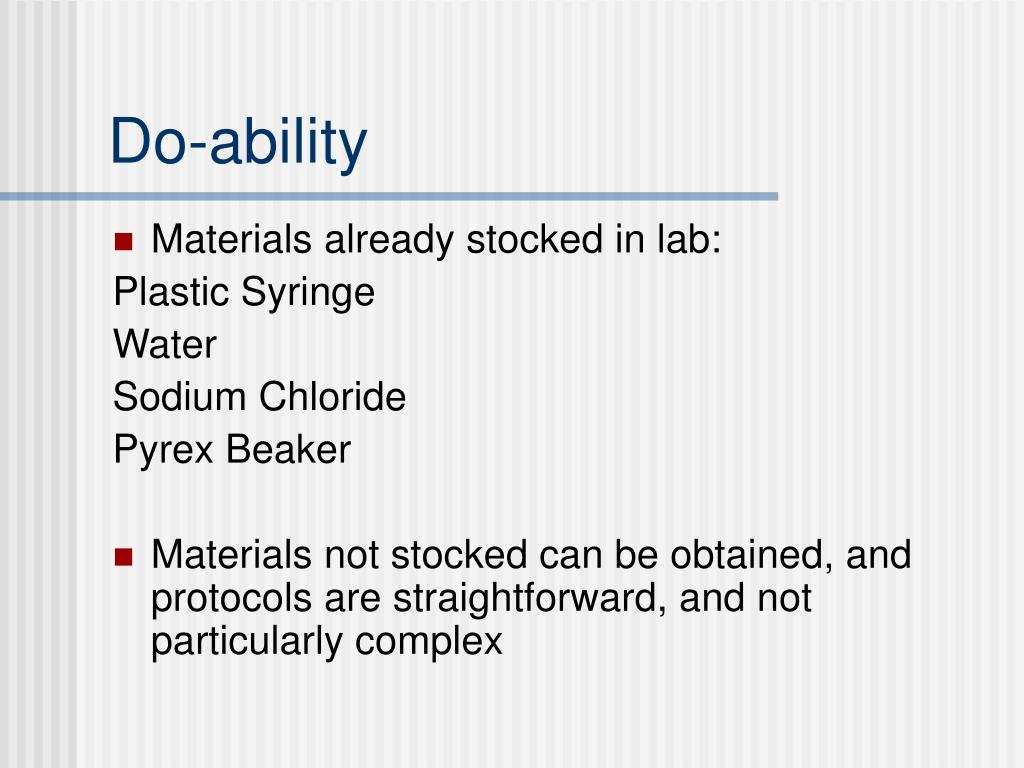 Do-ability

Materials already stocked in lab:
Plastic Syringe
Water
Sodium Chloride
Pyrex Beaker

Materials not stocked can be obtained, and protocols are straightforward, and not particularly complex